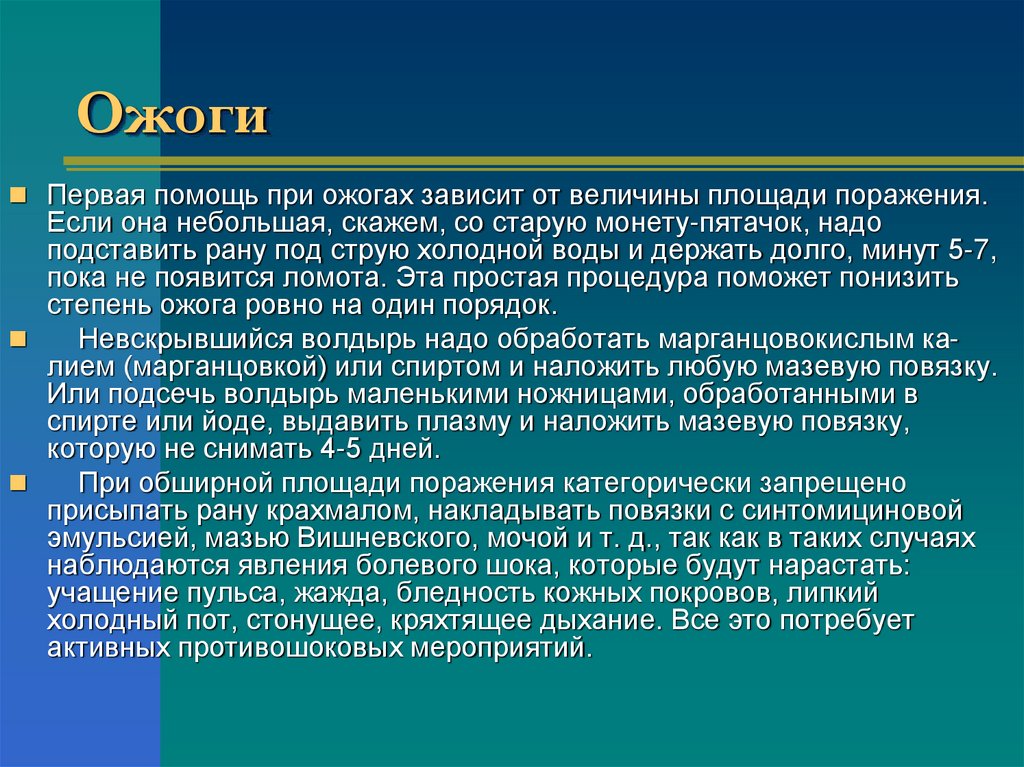 Ожоги

Первая помощь при ожогах зависит от величины площади поражения. Если она небольшая, скажем, со старую монету-пятачок, надо подставить рану под струю холодной воды и держать долго, минут 5-7, пока не появится ломота. Эта простая процедура поможет понизить степень ожога ровно на один порядок.

Невскрывшийся волдырь надо обработать марганцовокислым калием (марганцовкой) или спиртом и наложить любую мазевую повязку. Или подсечь волдырь маленькими ножницами, обработанными в спирте или йоде, выдавить плазму и наложить мазевую повязку, которую не снимать 4-5 дней.

При обширной площади поражения категорически запрещено присыпать рану крахмалом, накладывать повязки с синтомициновой эмульсией, мазью Вишневского, мочой и т. д., так как в таких случаях наблюдаются явления болевого шока, которые будут нарастать: учащение пульса, жажда, бледность кожных покровов, липкий холодный пот, стонущее, кряхтящее дыхание. Все это потребует активных противошоковых мероприятий.